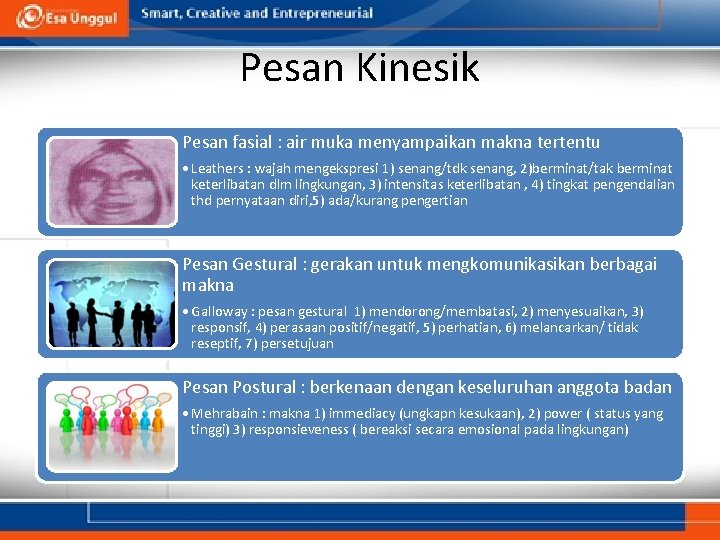 Esa Unggul

Smart, Creative and Entrepreneurial

Pesan Kinesik

Pesan fasial : air muka menyampaikan makna tertentu

• Leathers : wajah mengekspresi 1) senang/tdk senang, 2)berminat/tak berminat keterlibatan dlm lingkungan, 3) intensitas keterlibatan , 4) tingkat pengendalian thd pernyataan diri,5) ada/kurang pengertian

Pesan Gestural : gerakan untuk mengkomunikasikan berbagai makna

• Galloway : pesan gestural 1) mendorong/membatasi, 2) menyesuaikan, 3) responsif, 4) perasaan positif/negatif, 5) perhatian, 6) melancarkan/ tidak reseptif, 7) persetujuan

Pesan Postural : berkenaan dengan keseluruhan anggota badan

• Mehrabain : makna 1) immediacy (ungkapn kesukaan), 2) power ( status yang tinggi) 3) responsieveness ( bereaksi secara emosional pada lingkungan)